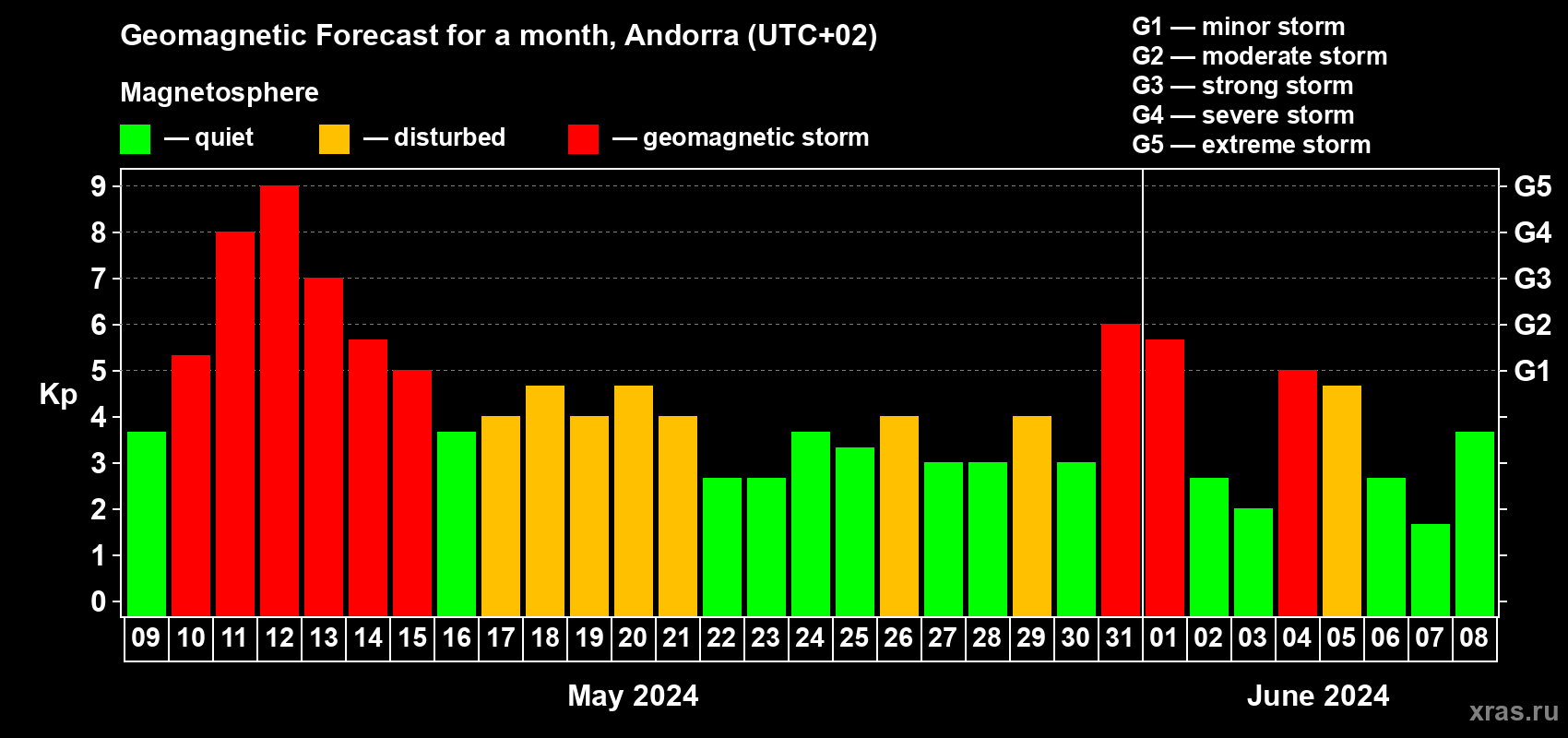 Geomagnetic Forecast for a month, Andorra (UTC+02)

Magnetosphere

— quiet — disturbed — geomagnetic storm

G1 — minor storm
G2 — moderate storm
G3 — strong storm
G4 — severe storm
G5 — extreme storm

Kp

9
8
7
6
5
4
3
2
1
0

G5
G4
G3
G2
G1

09 10 11 12 13 14 15 16 17 18 19 20 21 22 23 24 25 26 27 28 29 30 31 01 02 03 04 05 06 07 08

May 2024

June 2024

xras.ru